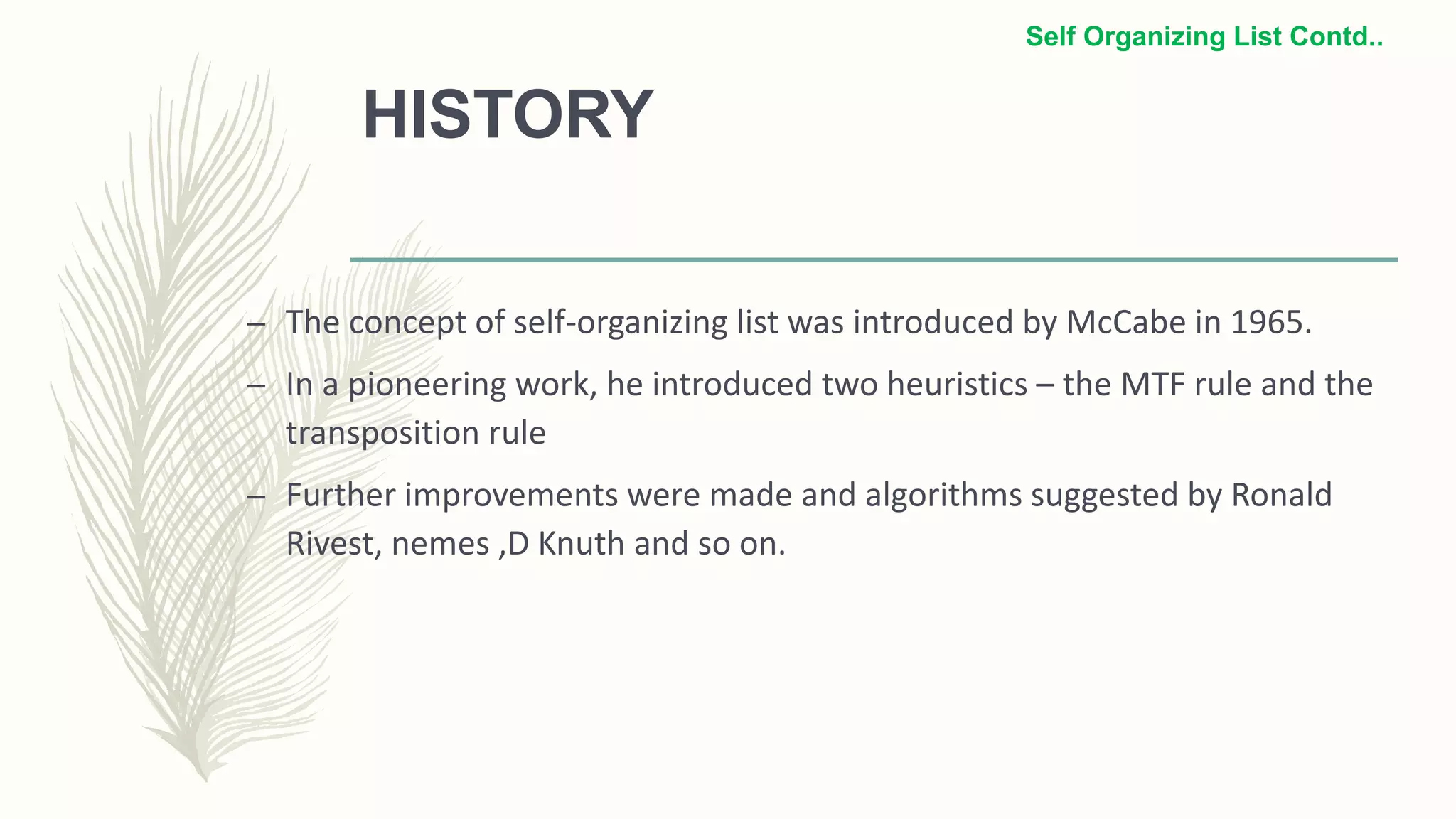 Self Organizing List Contd..

HISTORY

– The concept of self-organizing list was introduced by McCabe in 1965.

– In a pioneering work, he introduced two heuristics – the MTF rule and the transposition rule

– Further improvements were made and algorithms suggested by Ronald Rivest, nemes ,D Knuth and so on.